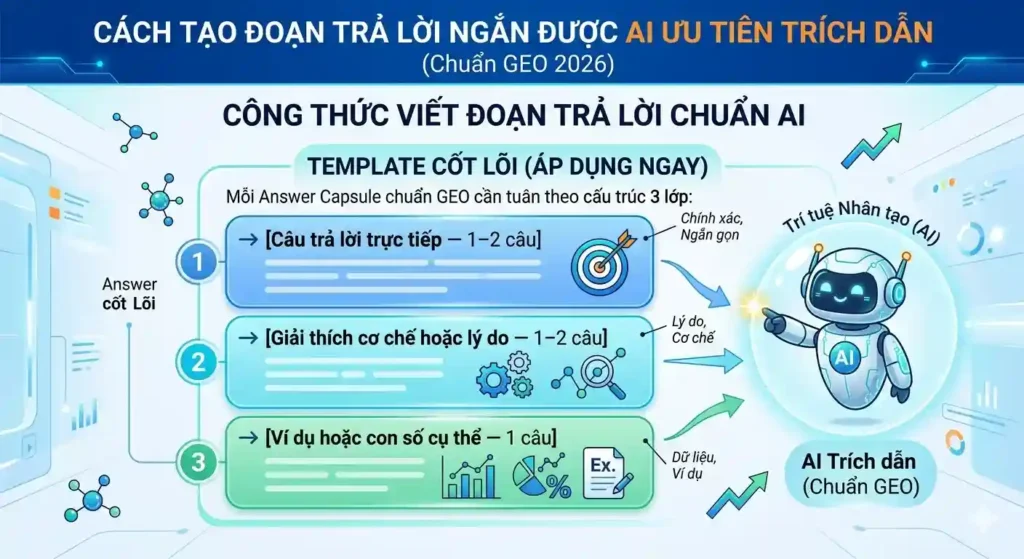 CÁCH TẠO ĐOẠN TRẢ LỜI NGẮN ĐƯỢC AI ƯU TIÊN TRÍCH DẪN
(Chuẩn GEO 2026)

CÔNG THỨC VIẾT ĐOẠN TRẢ LỜI CHUẨN AI

TEMPLATE CỐT LÕI (ÁP DỤNG NGAY)

Mỗi Answer Capsule chuẩn GEO cần tuân theo cấu trúc 3 lớp:

Answer cốt Lõi

1 → [Câu trả lời trực tiếp — 1–2 câu]

Chính xác, Ngắn gọn

2 → [Giải thích cơ chế hoặc lý do — 1–2 câu]

Lý do, Cơ chế

3 → [Ví dụ hoặc con số cụ thể — 1 câu]

%

Ex.

Dữ liệu, Ví dụ

Trí tuệ Nhân tạo (AI)

AI

AI Trích dẫn
(Chuẩn GEO)